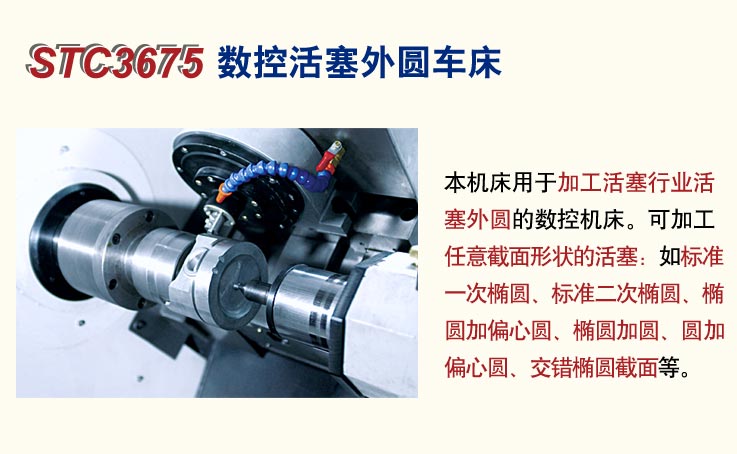 STC3675 数控活塞外圆车床

本机床用于加工活塞行业活塞外圆的数控机床。可加工任意截面形状的活塞：如标准一次椭圆、标准二次椭圆、椭圆加偏心圆、椭圆加圆、圆加偏心圆、交错椭圆截面等。